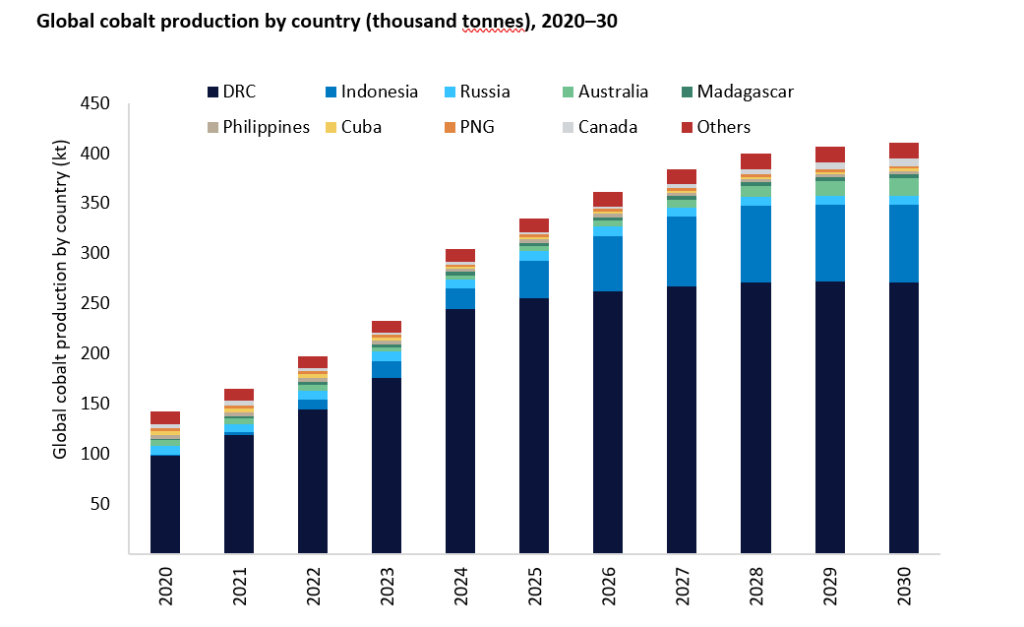 Global cobalt production by country (thousand tonnes), 2020–30

DRC
Indonesia
Russia
Australia
Madagascar
Philippines
Cuba
PNG
Canada
Others

Global cobalt production by country (kt)

450
400
350
300
250
200
150
100
50

2020
2021
2022
2023
2024
2025
2026
2027
2028
2029
2030